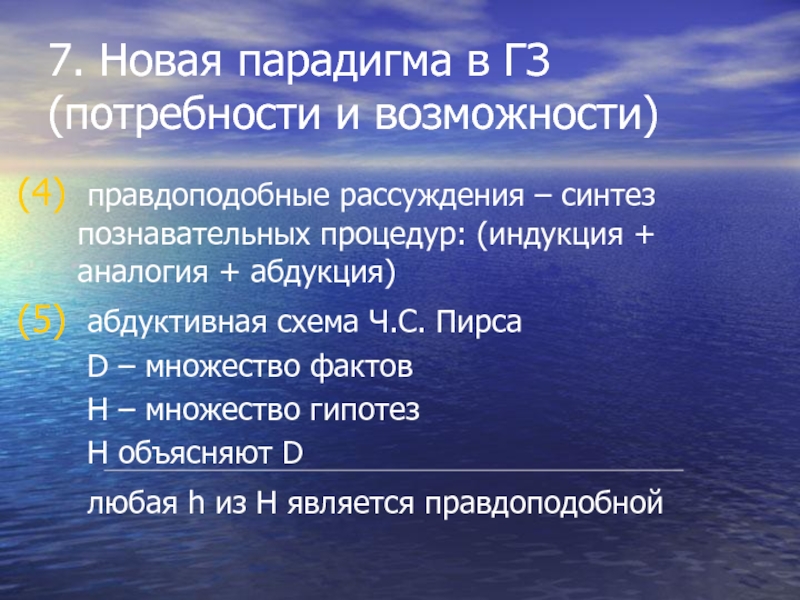 7. Новая парадигма в ГЗ (потребности и возможности)

(4) правдоподобные рассуждения – синтез познавательных процедур: (индукция + аналогия + абдукция)

(5) абдуктивная схема Ч.С. Пирса

D – множество фактов

H – множество гипотез

H объясняют D

любая h из H является правдоподобной